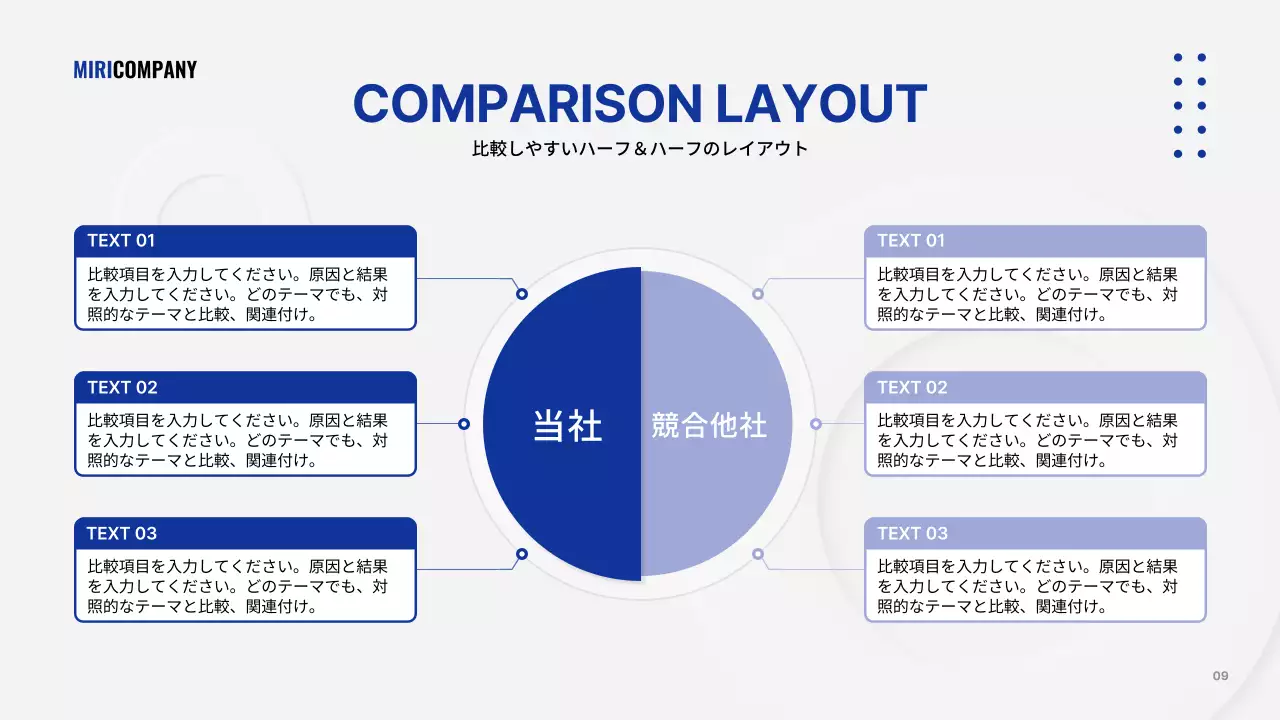 MIRICOMPANY

COMPARISON LAYOUT

比較しやすいハーフ＆ハーフのレイアウト

TEXT 01
比較項目を入力してください。原因と結果を入力してください。どのテーマでも、対照的なテーマと比較、関連付け。

TEXT 02
比較項目を入力してください。原因と結果を入力してください。どのテーマでも、対照的なテーマと比較、関連付け。

TEXT 03
比較項目を入力してください。原因と結果を入力してください。どのテーマでも、対照的なテーマと比較、関連付け。

当社

競合他社

TEXT 01
比較項目を入力してください。原因と結果を入力してください。どのテーマでも、対照的なテーマと比較、関連付け。

TEXT 02
比較項目を入力してください。原因と結果を入力してください。どのテーマでも、対照的なテーマと比較、関連付け。

TEXT 03
比較項目を入力してください。原因と結果を入力してください。どのテーマでも、対照的なテーマと比較、関連付け。

09